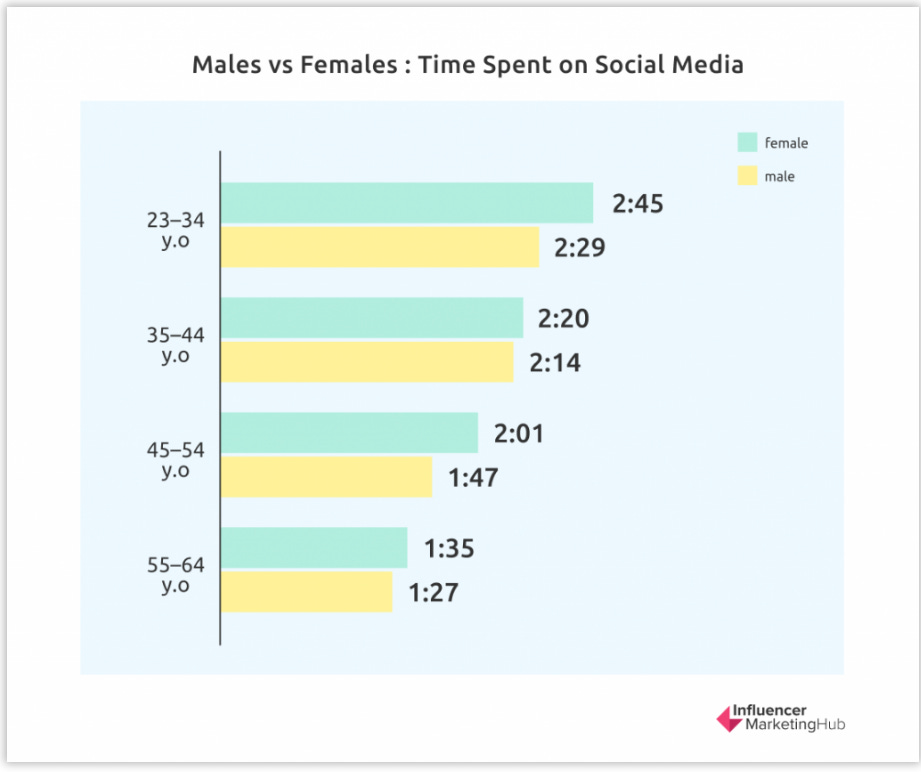 Males vs Females : Time Spent on Social Media

female
male

23–34 y.o
2:45
2:29

35–44 y.o
2:20
2:14

45–54 y.o
2:01
1:47

55–64 y.o
1:35
1:27

Influencer MarketingHub